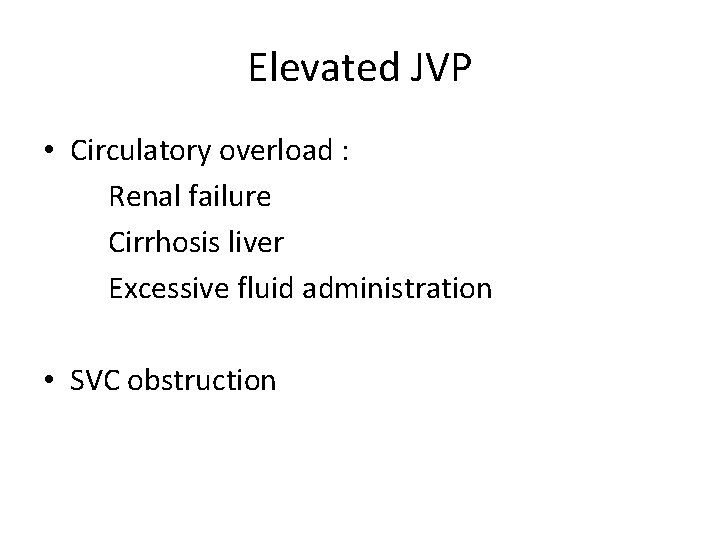 Elevated JVP

• Circulatory overload :
Renal failure
Cirrhosis liver
Excessive fluid administration

• SVC obstruction